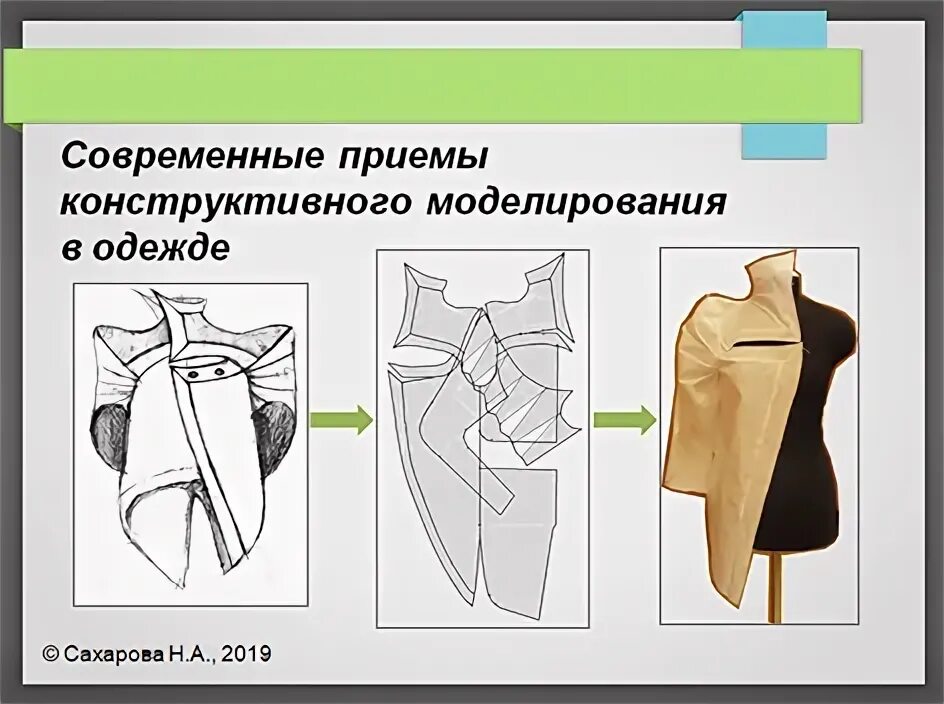 Современные приемы конструктивного моделирования в одежде

© Сахарова Н.А., 2019